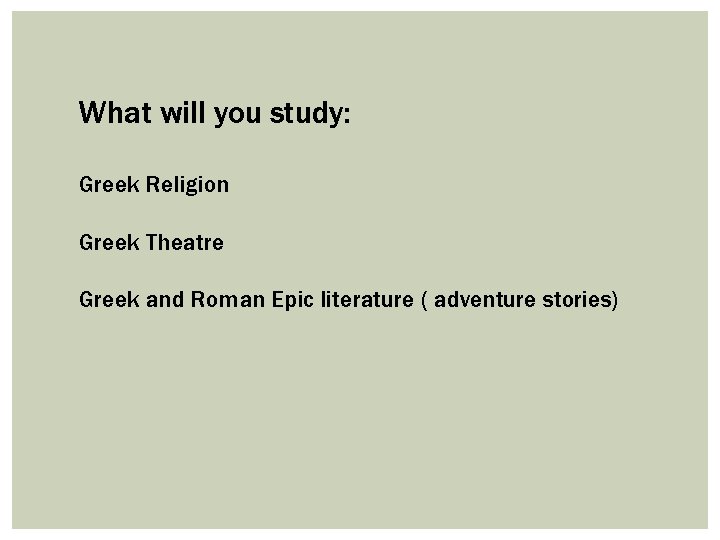 What will you study:

Greek Religion

Greek Theatre

Greek and Roman Epic literature ( adventure stories)